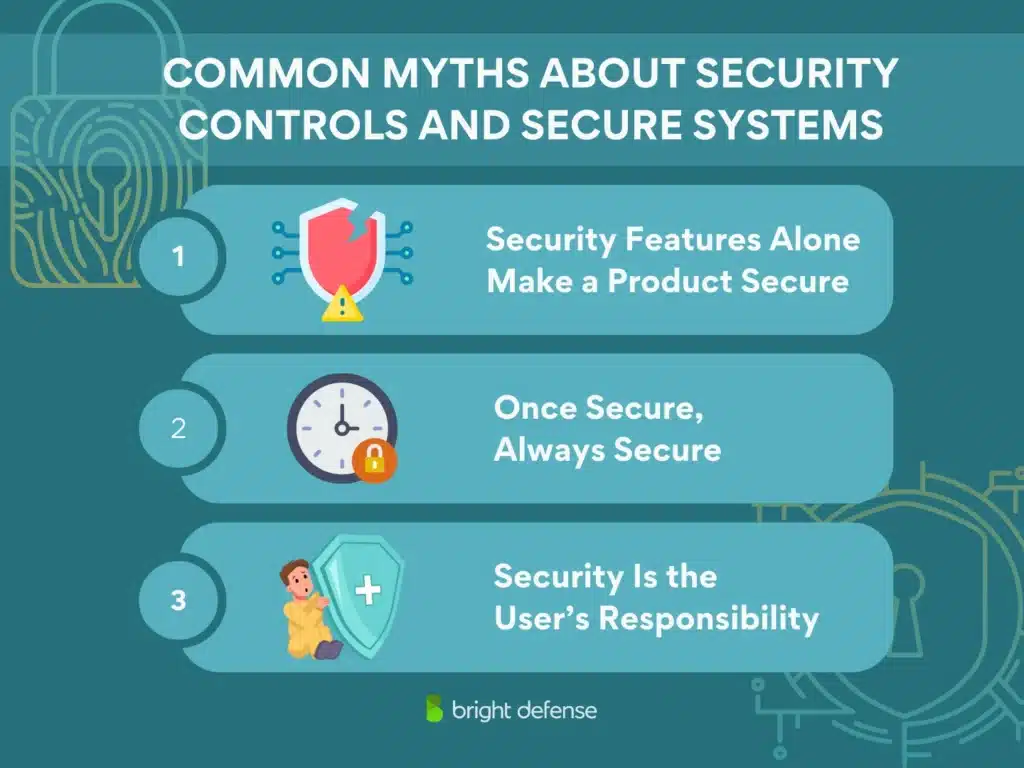 COMMON MYTHS ABOUT SECURITY CONTROLS AND SECURE SYSTEMS

1

Security Features Alone Make a Product Secure

2

Once Secure, Always Secure

3

Security Is the User's Responsibility

bright defense